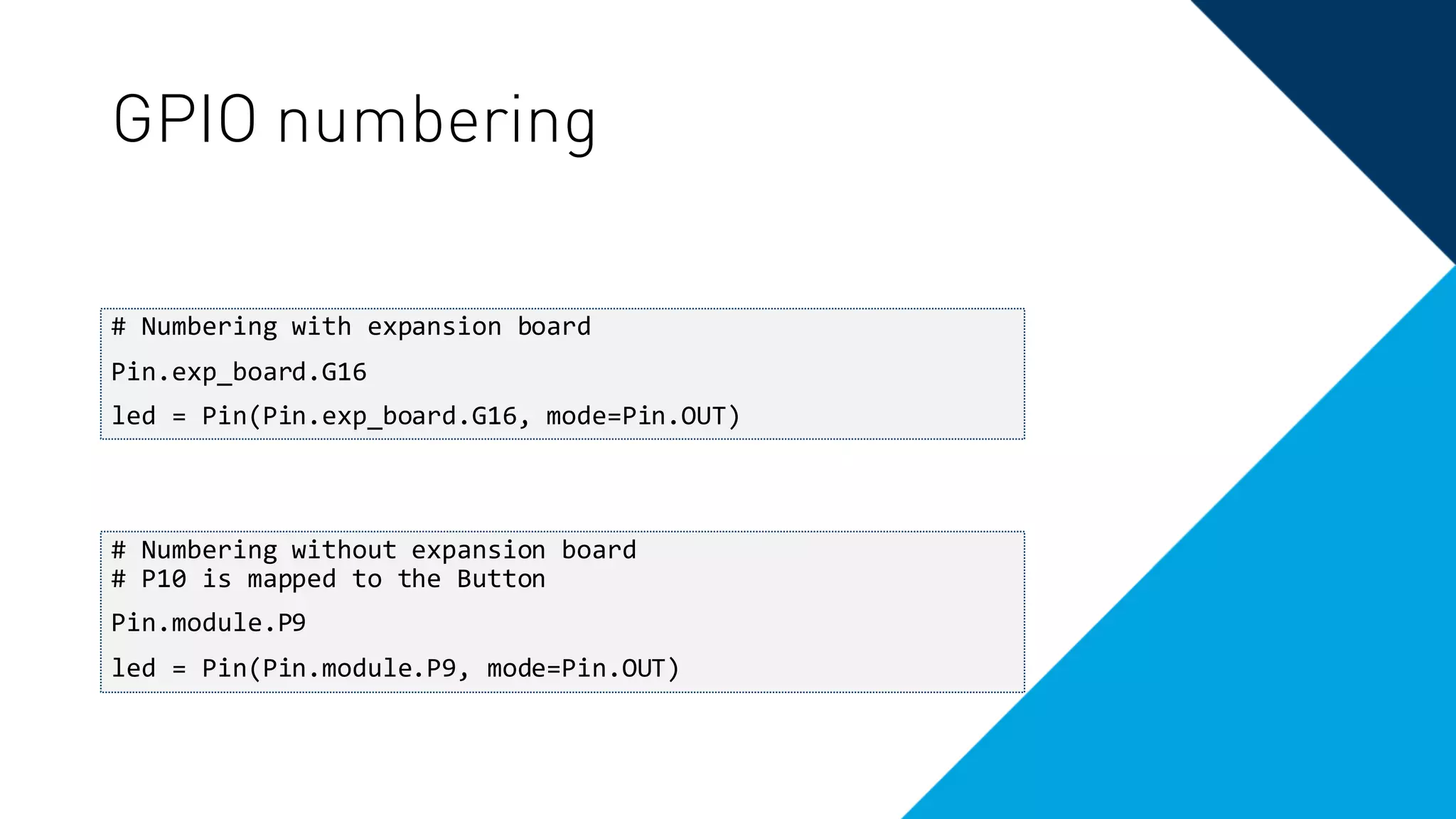 GPIO numbering

# Numbering with expansion board

Pin.exp_board.G16

led = Pin(Pin.exp_board.G16, mode=Pin.OUT)

# Numbering without expansion board
# P10 is mapped to the Button

Pin.module.P9

led = Pin(Pin.module.P9, mode=Pin.OUT)